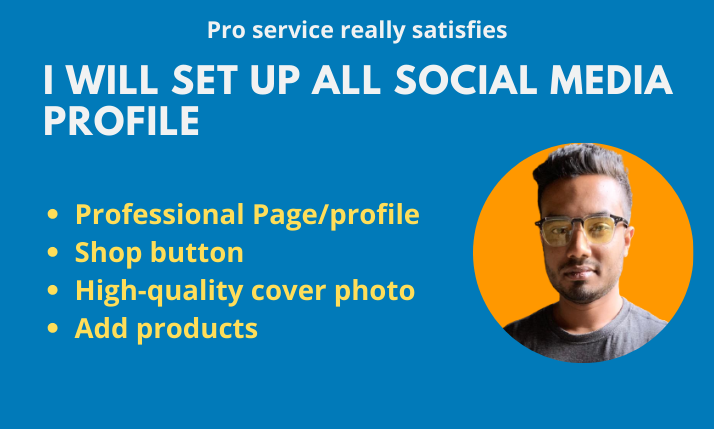 Pro service really satisfies

I WILL SET UP ALL SOCIAL MEDIA PROFILE

- Professional Page/profile
- Shop button
- High-quality cover photo
- Add products